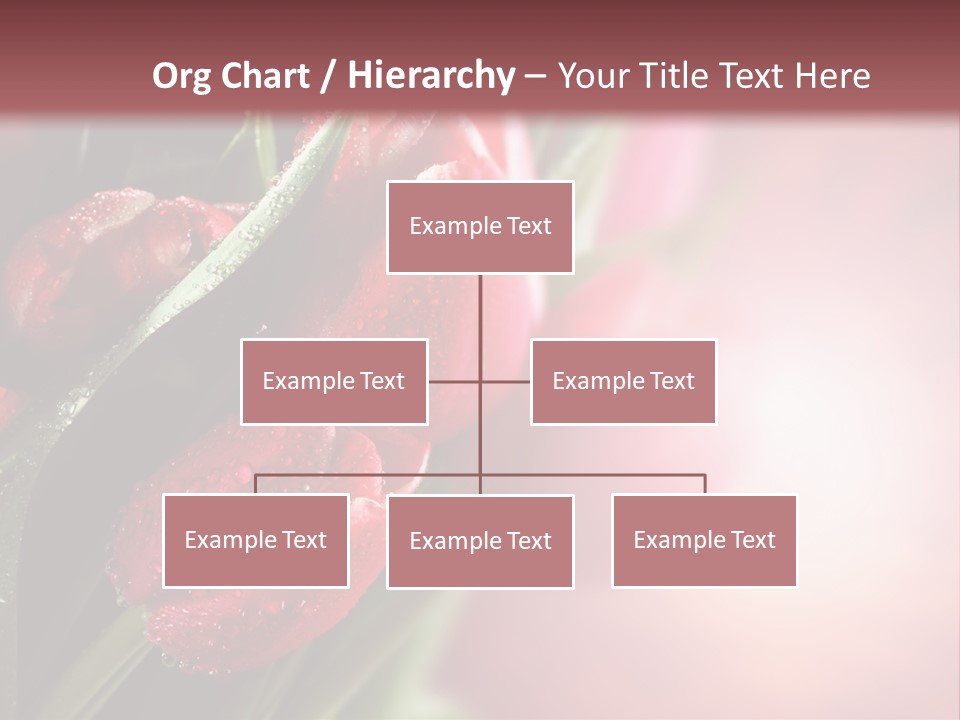 Org Chart / Hierarchy – Your Title Text Here

Example Text

Example Text

Example Text

Example Text

Example Text

Example Text